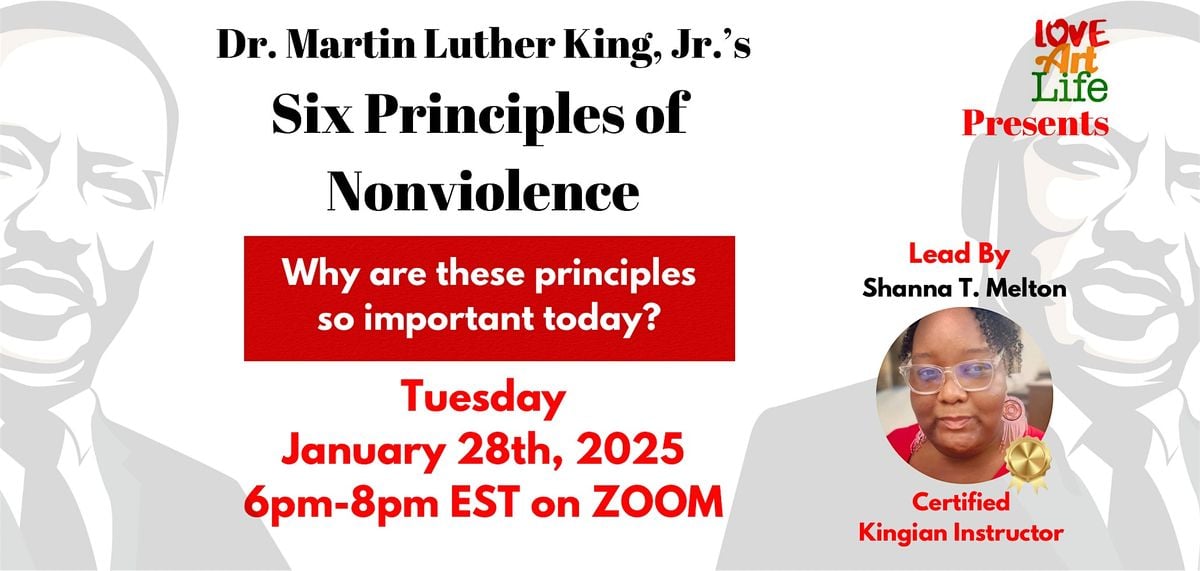 Dr. Martin Luther King, Jr.'s
Six Principles of Nonviolence

Why are these principles so important today?

Tuesday
January 28th, 2025
6pm-8pm EST on ZOOM

LOVE Art Life
Presents

Lead By
Shanna T. Melton

Certified
Kingian Instructor